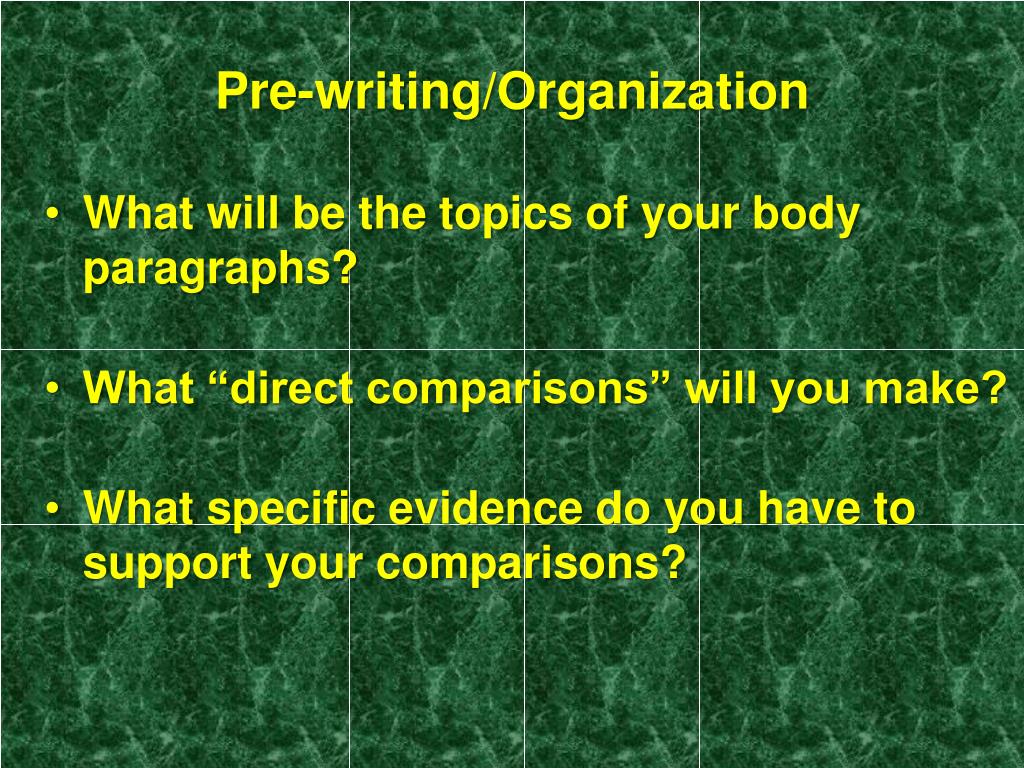 Pre-writing/Organization

• What will be the topics of your body paragraphs?

• What “direct comparisons” will you make?

• What specific evidence do you have to support your comparisons?